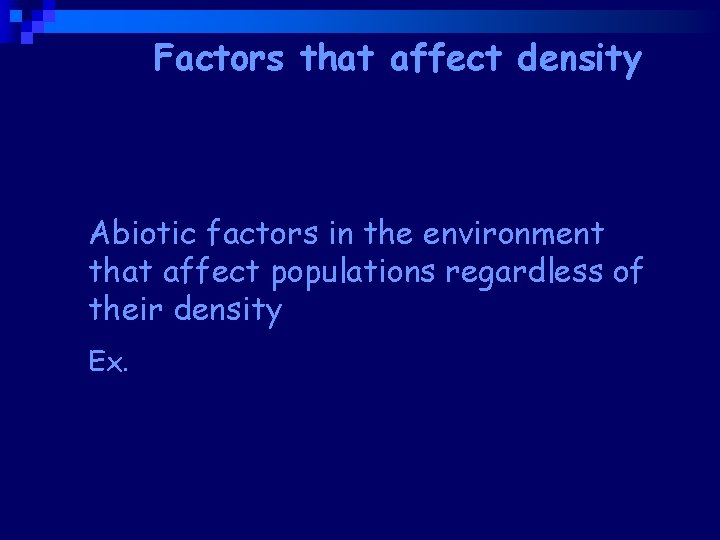 Factors that affect density

Abiotic factors in the environment that affect populations regardless of their density

Ex.